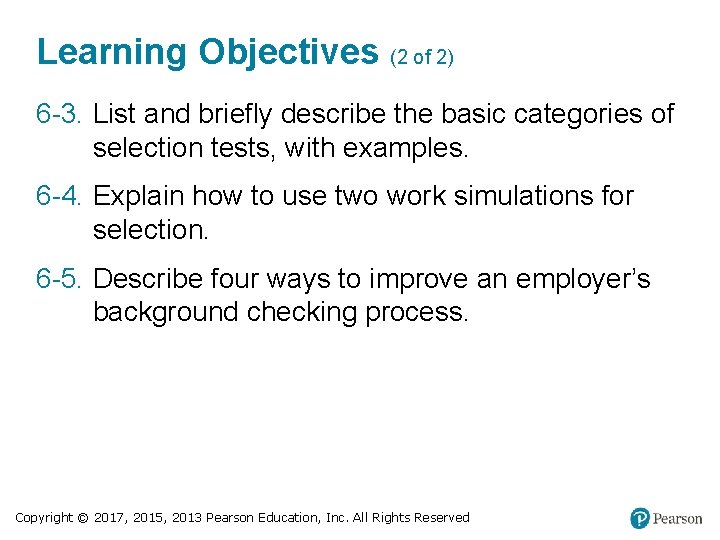 Learning Objectives (2 of 2)

6-3. List and briefly describe the basic categories of selection tests, with examples.

6-4. Explain how to use two work simulations for selection.

6-5. Describe four ways to improve an employer's background checking process.

Copyright © 2017, 2015, 2013 Pearson Education, Inc. All Rights Reserved

Pearson